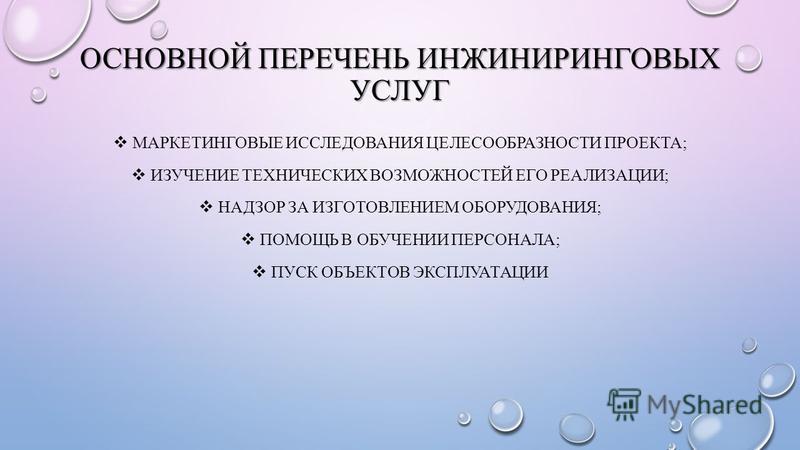 ОСНОВНОЙ ПЕРЕЧЕНЬ ИНЖИНИРИНГОВЫХ УСЛУГ

❖ МАРКЕТИНГОВЫЕ ИССЛЕДОВАНИЯ ЦЕЛЕСООБРАЗНОСТИ ПРОЕКТА;

❖ ИЗУЧЕНИЕ ТЕХНИЧЕСКИХ ВОЗМОЖНОСТЕЙ ЕГО РЕАЛИЗАЦИИ;

❖ НАДЗОР ЗА ИЗГОТОВЛЕНИЕМ ОБОРУДОВАНИЯ;

❖ ПОМОЩЬ В ОБУЧЕНИИ ПЕРСОНАЛА;

❖ ПУСК ОБЪЕКТОВ ЭКСПЛУАТАЦИИ

MyShared